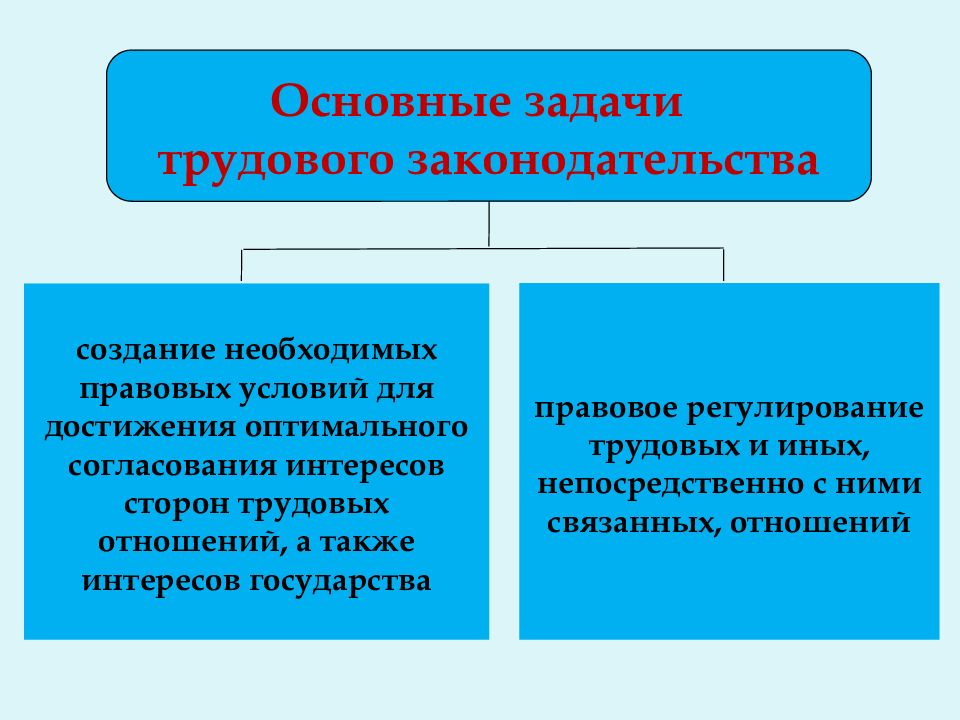 Основные задачи трудового законодательства

создание необходимых правовых условий для достижения оптимального согласования интересов сторон трудовых отношений, а также интересов государства

правовое регулирование трудовых и иных, непосредственно с ними связанных, отношений